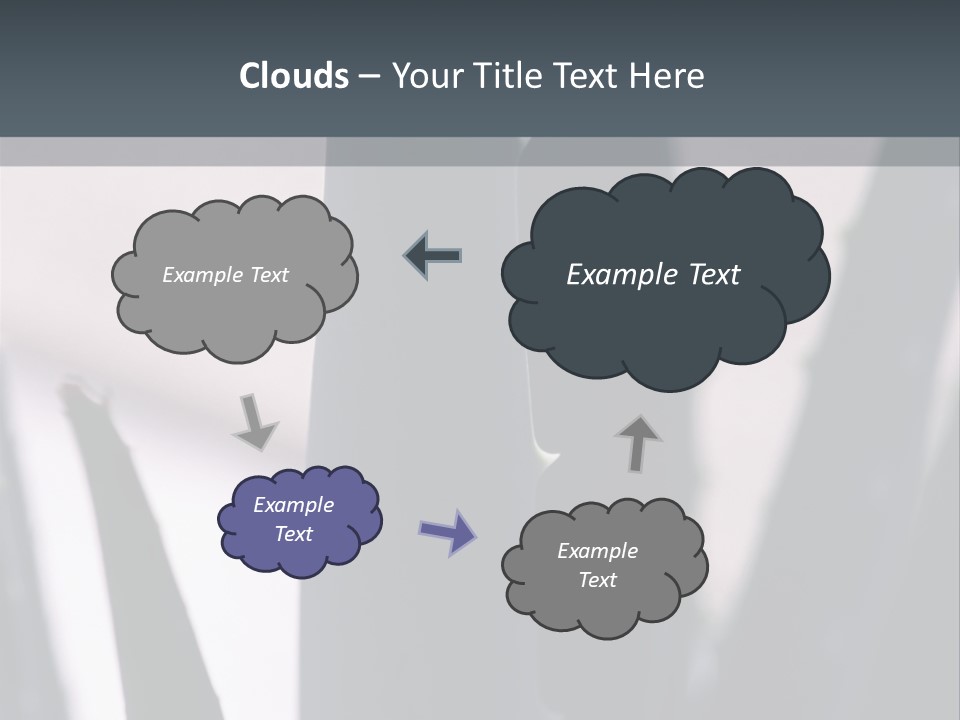 Clouds – Your Title Text Here

Example Text

Example Text

Example Text

Example Text